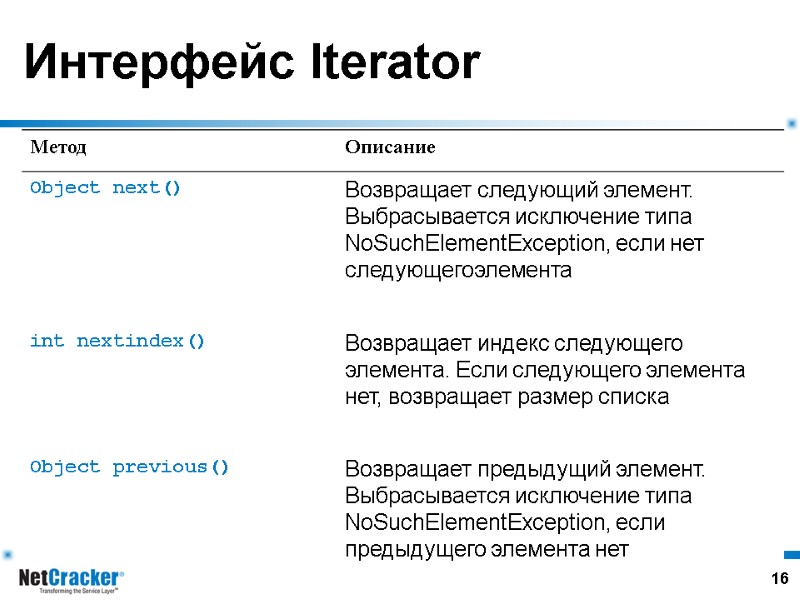 Интерфейс Iterator

| Метод | Описание |
|---|---|
| Object next() | Возвращает следующий элемент. Выбрасывается исключение типа NoSuchElementException, если нет следующегоэлемента |
| int nextindex() | Возвращает индекс следующего элемента. Если следующего элемента нет, возвращает размер списка |
| Object previous() | Возвращает предыдущий элемент. Выбрасывается исключение типа NoSuchElementException, если предыдущего элемента нет |

NetCracker®
Transforming the Service Layer™

16